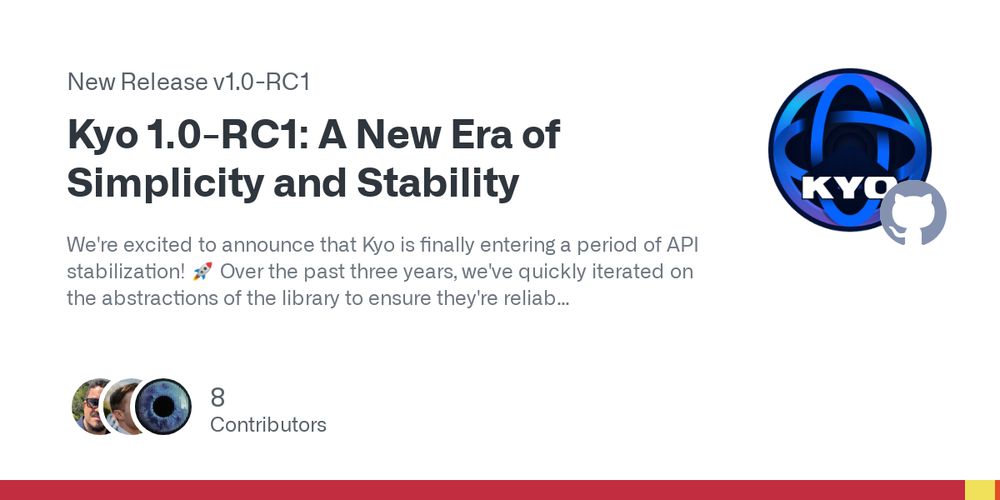 New Release v1.0-RC1

Kyo 1.0-RC1: A New Era of Simplicity and Stability

We're excited to announce that Kyo is finally entering a period of API stabilization! 🚀 Over the past three years, we've quickly iterated on the abstractions of the library to ensure they're reliab...

KYO

8
Contributors